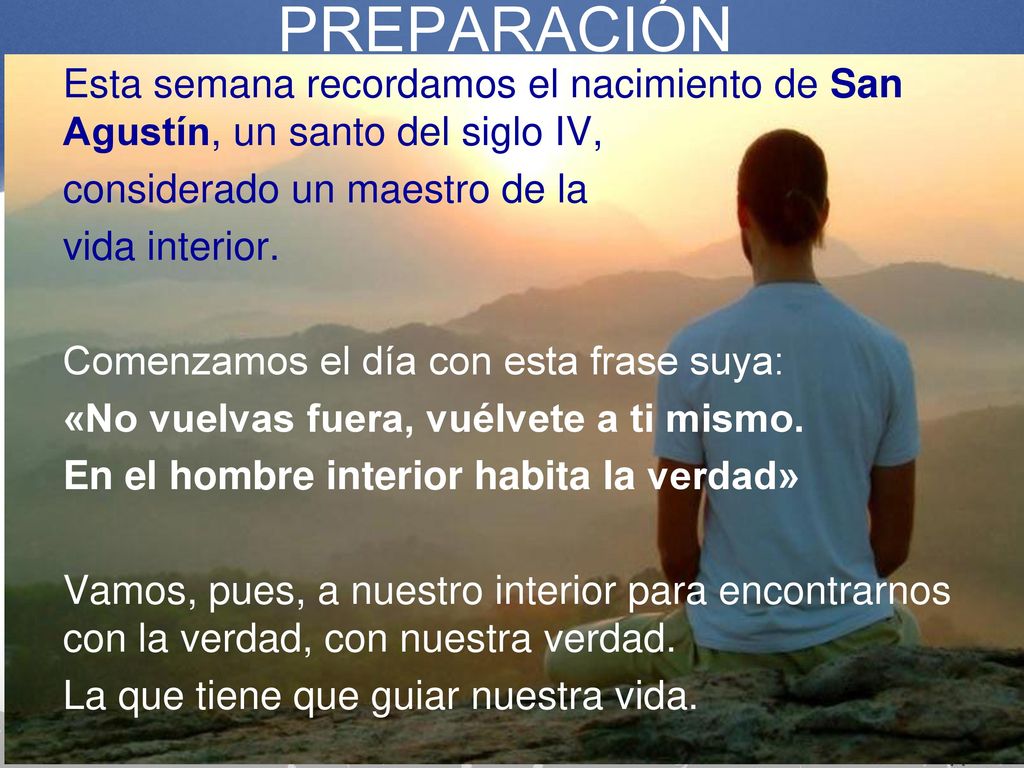 PREPARACIÓN

Esta semana recordamos el nacimiento de San Agustín, un santo del siglo IV,

considerado un maestro de la

vida interior.

Comenzamos el día con esta frase suya:

«No vuelvas fuera, vuélvete a ti mismo.

En el hombre interior habita la verdad»

Vamos, pues, a nuestro interior para encontrarnos con la verdad, con nuestra verdad.

La que tiene que guiar nuestra vida.